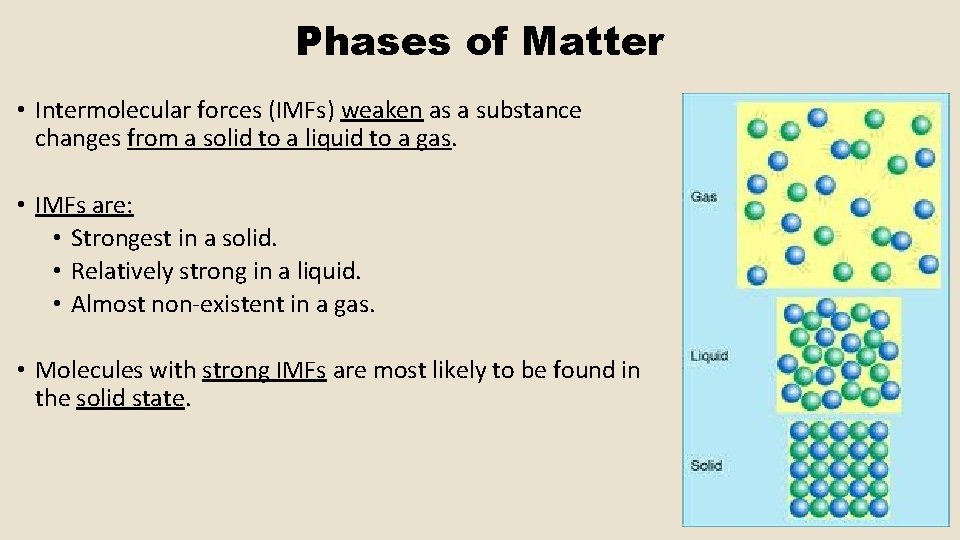 Phases of Matter

• Intermolecular forces (IMFs) weaken as a substance changes from a solid to a liquid to a gas.

• IMFs are:
• Strongest in a solid.
• Relatively strong in a liquid.
• Almost non-existent in a gas.

• Molecules with strong IMFs are most likely to be found in the solid state.

Gas

Liquid

Solid